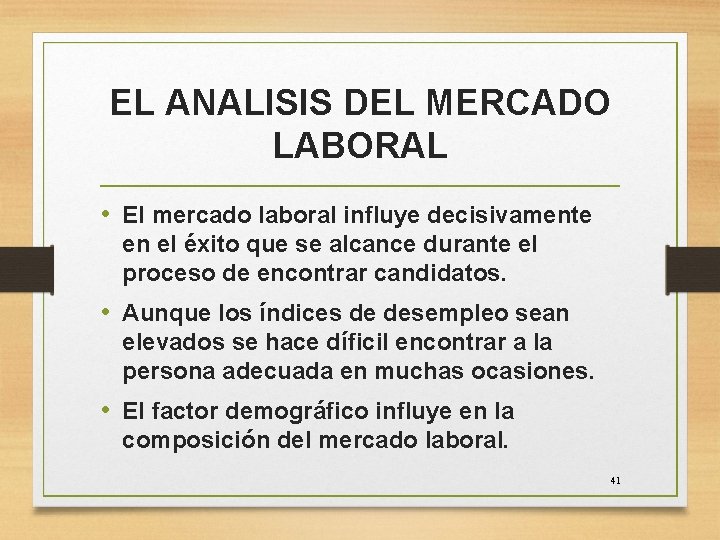 EL ANALISIS DEL MERCADO LABORAL

• El mercado laboral influye decisivamente en el éxito que se alcance durante el proceso de encontrar candidatos.

• Aunque los índices de desempleo sean elevados se hace díficil encontrar a la persona adecuada en muchas ocasiones.

• El factor demográfico influye en la composición del mercado laboral.

41